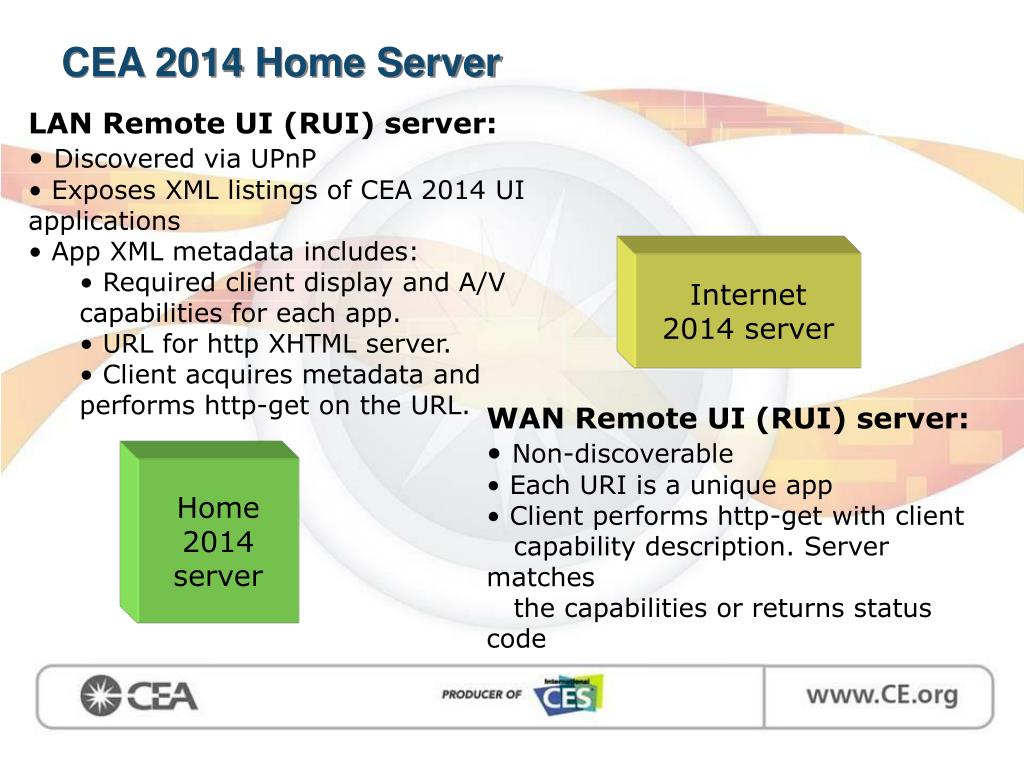 CEA 2014 Home Server

LAN Remote UI (RUI) server:

• Discovered via UPnP
• Exposes XML listings of CEA 2014 UI applications
• App XML metadata includes:
• Required client display and A/V capabilities for each app.
• URL for http XHTML server.
• Client acquires metadata and performs http-get on the URL.

Internet 2014 server

Home 2014 server

WAN Remote UI (RUI) server:

• Non-discoverable
• Each URI is a unique app
• Client performs http-get with client capability description. Server matches the capabilities or returns status code

CEA

PRODUCER OF International CES

www.CE.org